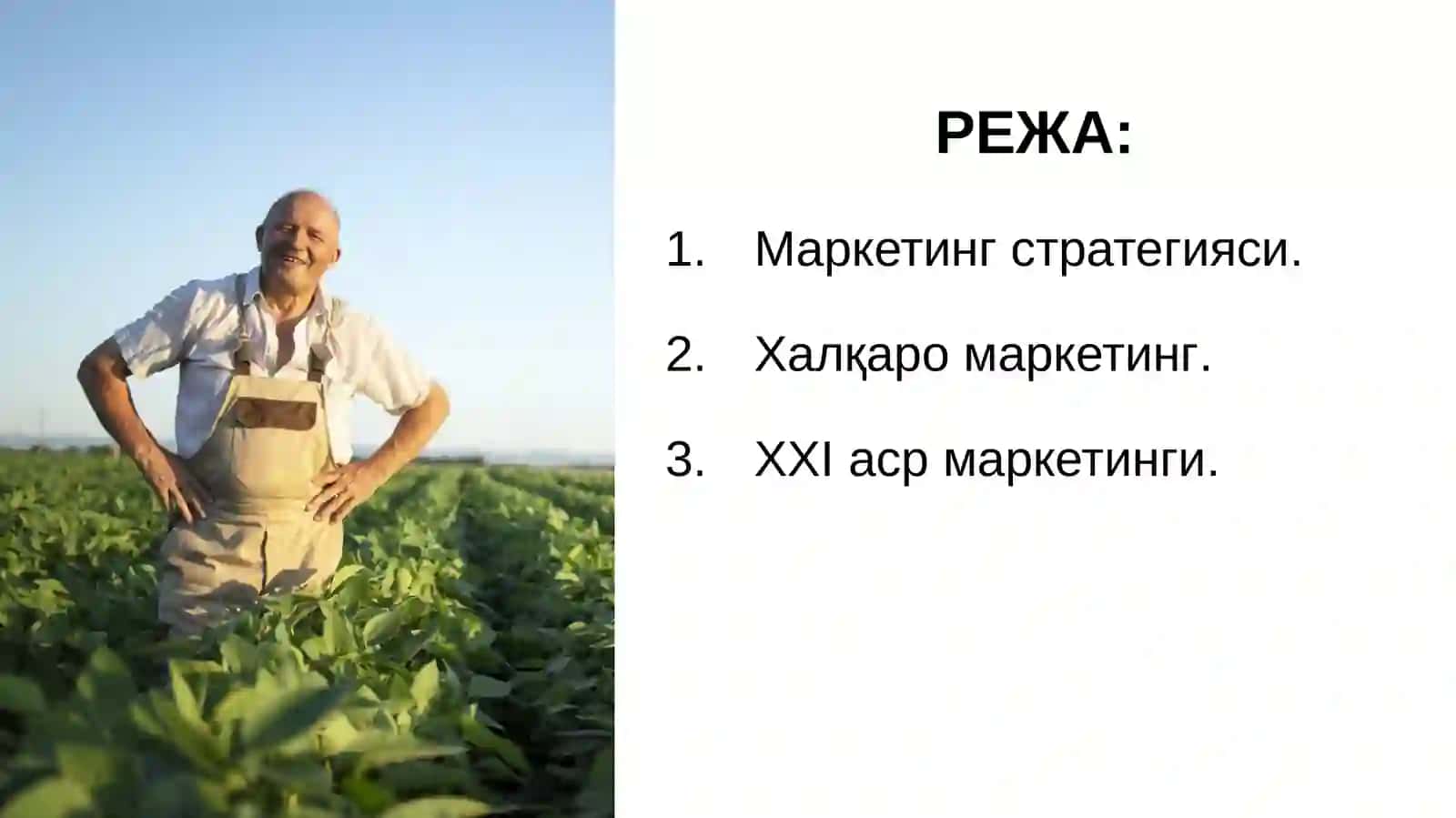 РЕЖА:

1. Маркетинг стратегияси.

2. Халқаро маркетинг.

3. XXI аср маркетинги.